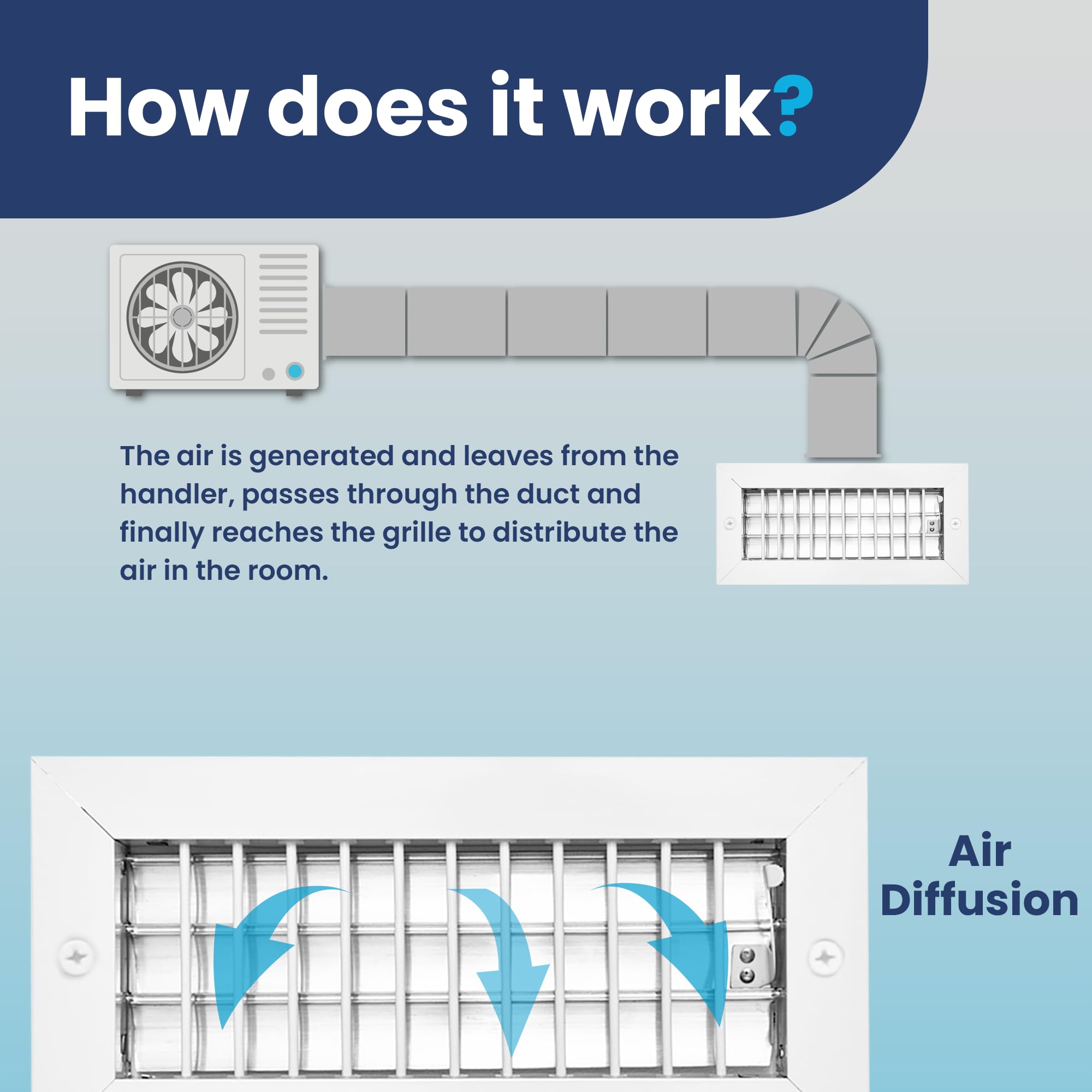 How does it work?

The air is generated and leaves from the handler, passes through the duct and finally reaches the grille to distribute the air in the room.

Air Diffusion